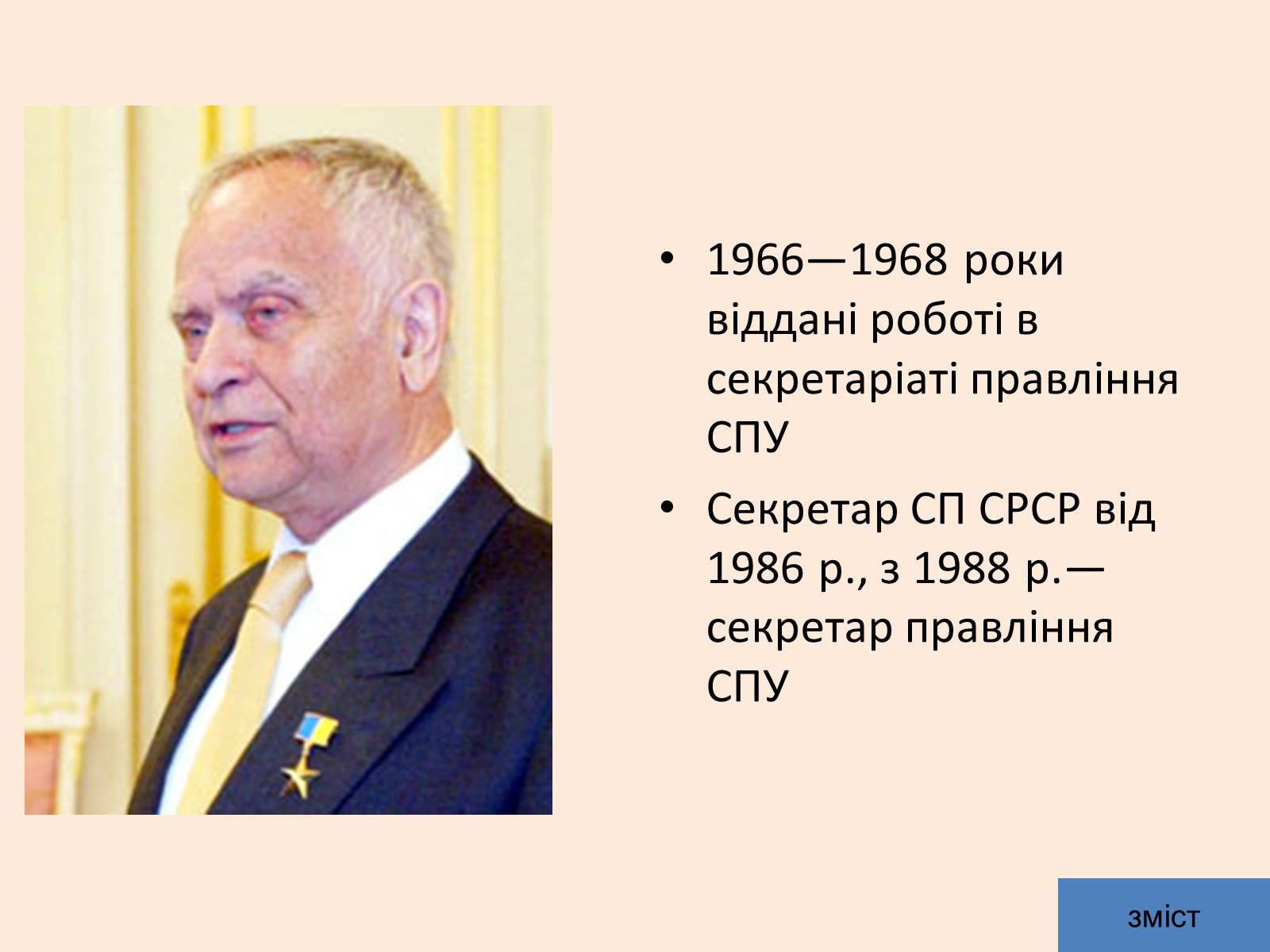 • 1966—1968 роки віддані роботі в секретаріаті правління СПУ

• Секретар СП СРСР від 1986 р., з 1988 р.— секретар правління СПУ

зміст